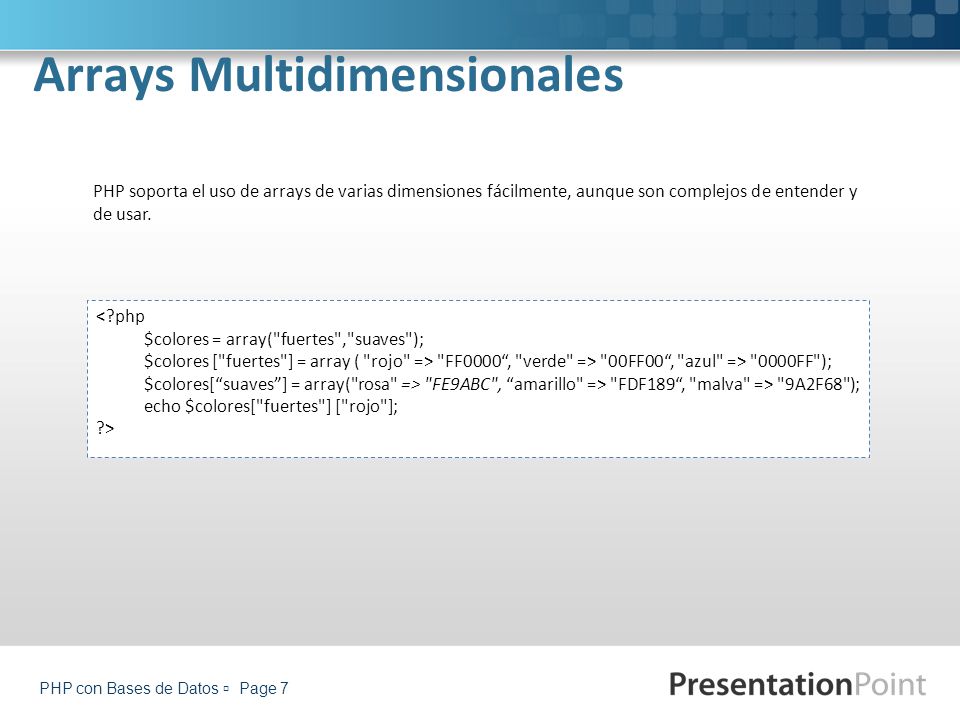 Arrays Multidimensionales

PHP soporta el uso de arrays de varias dimensiones fácilmente, aunque son complejos de entender y de usar.

<?php
$colores = array("fuertes","suaves");
$colores ["fuertes"] = array ( "rojo" => "FF0000“, "verde" => "00FF00“, "azul" => "0000FF");
$colores[“suaves”] = array("rosa" => "FE9ABC", “amarillo" => "FDF189“, "malva" => "9A2F68");
echo $colores["fuertes"] ["rojo"];
?>

PHP con Bases de Datos ▫ Page 7

PresentationPoint